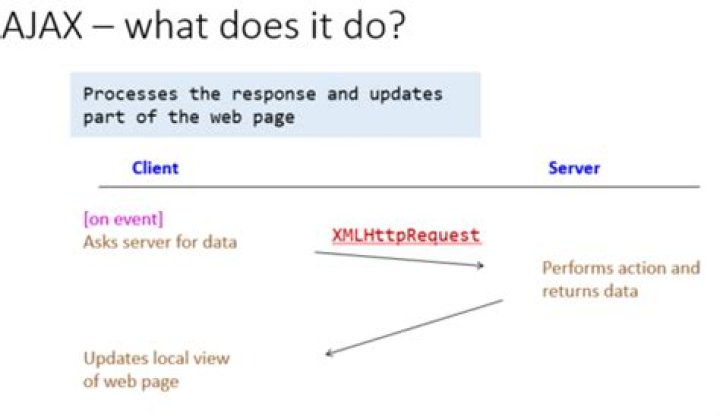 AJAX – what does it do?

Processes the response and updates part of the web page

Client

Server

[on event]
Asks server for data

XMLHttpRequest

Performs action and returns data

Updates local view of web page